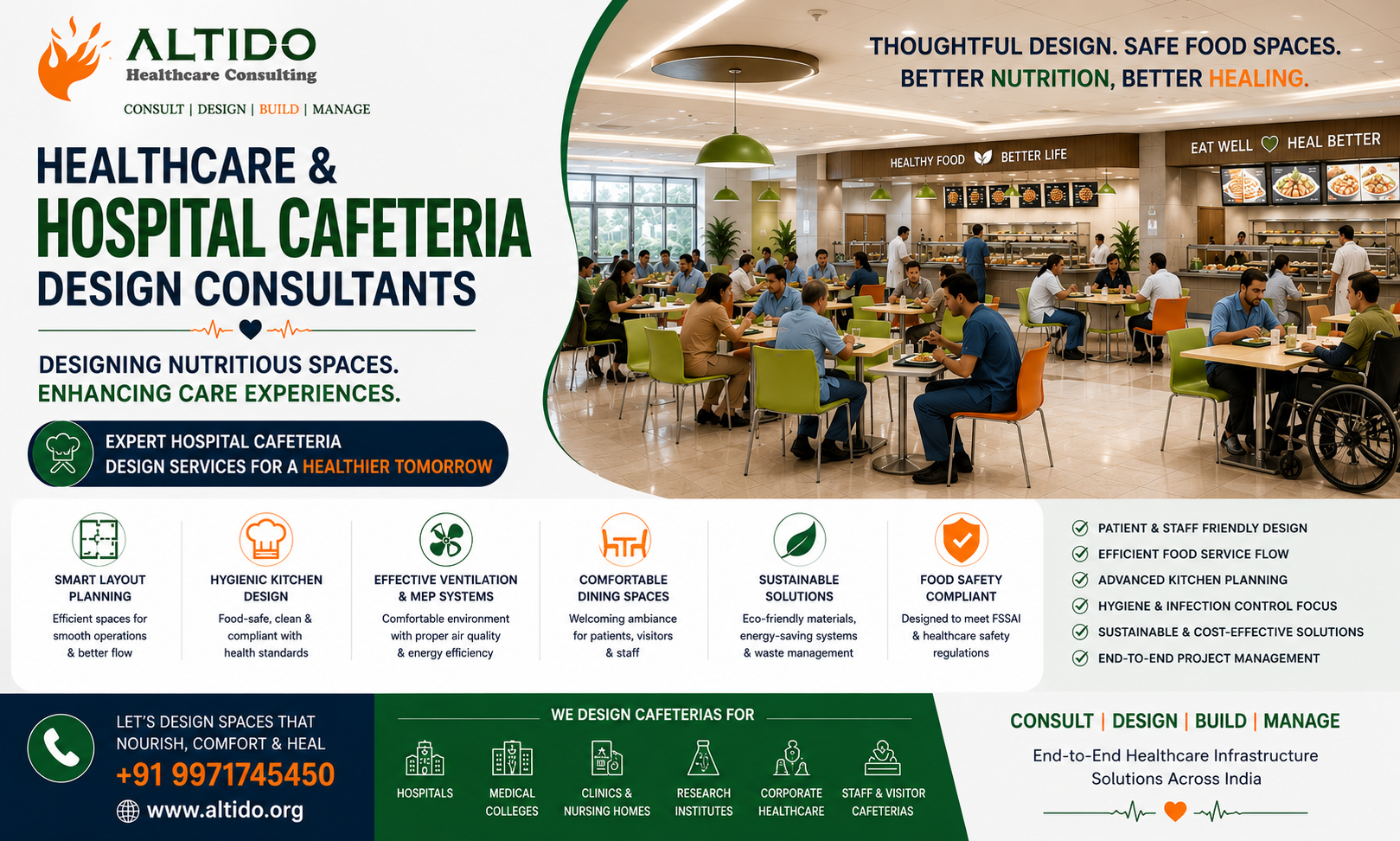 ALTIDO
Healthcare Consulting

CONSULT | DESIGN | BUILD | MANAGE

HEALTHCARE &
HOSPITAL CAFETERIA
DESIGN CONSULTANTS

DESIGNING NUTRITIOUS SPACES.
ENHANCING CARE EXPERIENCES.

EXPERT HOSPITAL CAFETERIA DESIGN SERVICES FOR A HEALTHIER TOMORROW

THOUGHTFUL DESIGN. SAFE FOOD SPACES.
BETTER NUTRITION, BETTER HEALING.

HEALTHY FOOD BETTER LIFE

EAT WELL HEAL BETTER

SMART LAYOUT PLANNING
Efficient spaces for smooth operations & better flow

HYGIENIC KITCHEN DESIGN
Food-safe, clean & compliant with health standards

EFFECTIVE VENTILATION & MEP SYSTEMS
Comfortable environment with proper air quality & energy efficiency

COMFORTABLE DINING SPACES
Welcoming ambiance for patients, visitors & staff

SUSTAINABLE SOLUTIONS
Eco-friendly materials, energy-saving systems & waste management

FOOD SAFETY COMPLIANT
Designed to meet FSSAI & healthcare safety regulations

PATIENT & STAFF FRIENDLY DESIGN
EFFICIENT FOOD SERVICE FLOW
ADVANCED KITCHEN PLANNING
HYGIENE & INFECTION CONTROL FOCUS
SUSTAINABLE & COST-EFFECTIVE SOLUTIONS
END-TO-END PROJECT MANAGEMENT

LET'S DESIGN SPACES THAT NOURISH, COMFORT & HEAL
+91 9971745450
www.altido.org

WE DESIGN CAFETERIAS FOR
HOSPITALS
MEDICAL COLLEGES
CLINICS & NURSING HOMES
RESEARCH INSTITUTES
CORPORATE HEALTHCARE
STAFF & VISITOR CAFETERIAS

CONSULT | DESIGN | BUILD | MANAGE
End-to-End Healthcare Infrastructure Solutions Across India